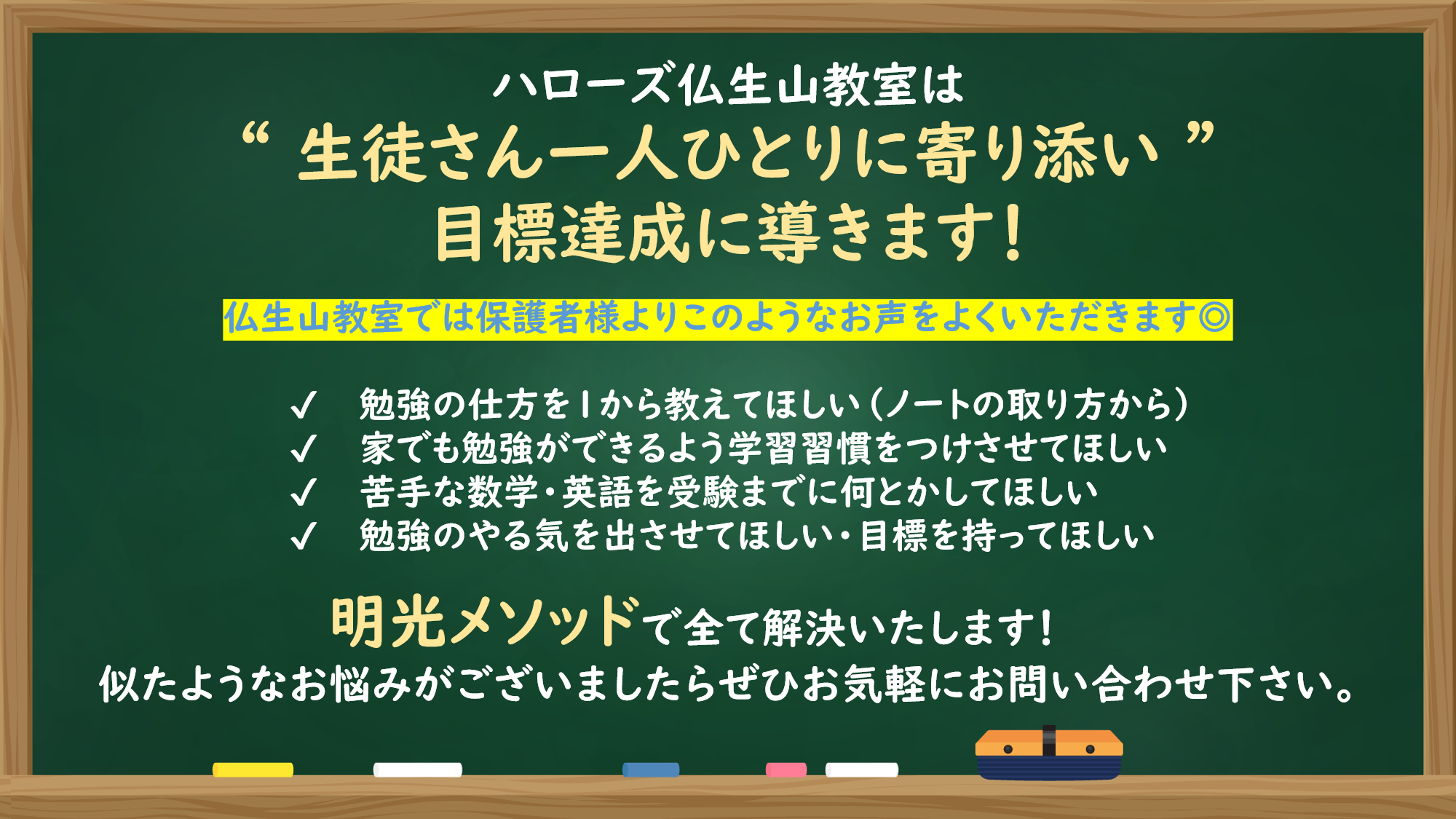 ハローズ仏生山教室は
“ 生徒さん一人ひとりに寄り添い ”
目標達成に導きます!

仏生山教室では保護者様よりこのようなお声をよくいただきます◎

✓ 勉強の仕方を1から教えてほしい(ノートの取り方から)
✓ 家でも勉強ができるよう学習習慣をつけさせてほしい
✓ 苦手な数学・英語を受験までに何とかしてほしい
✓ 勉強のやる気を出させてほしい・目標を持ってほしい

明光メソッドで全て解決いたします!
似たようなお悩みがございましたらぜひお気軽にお問い合わせ下さい。